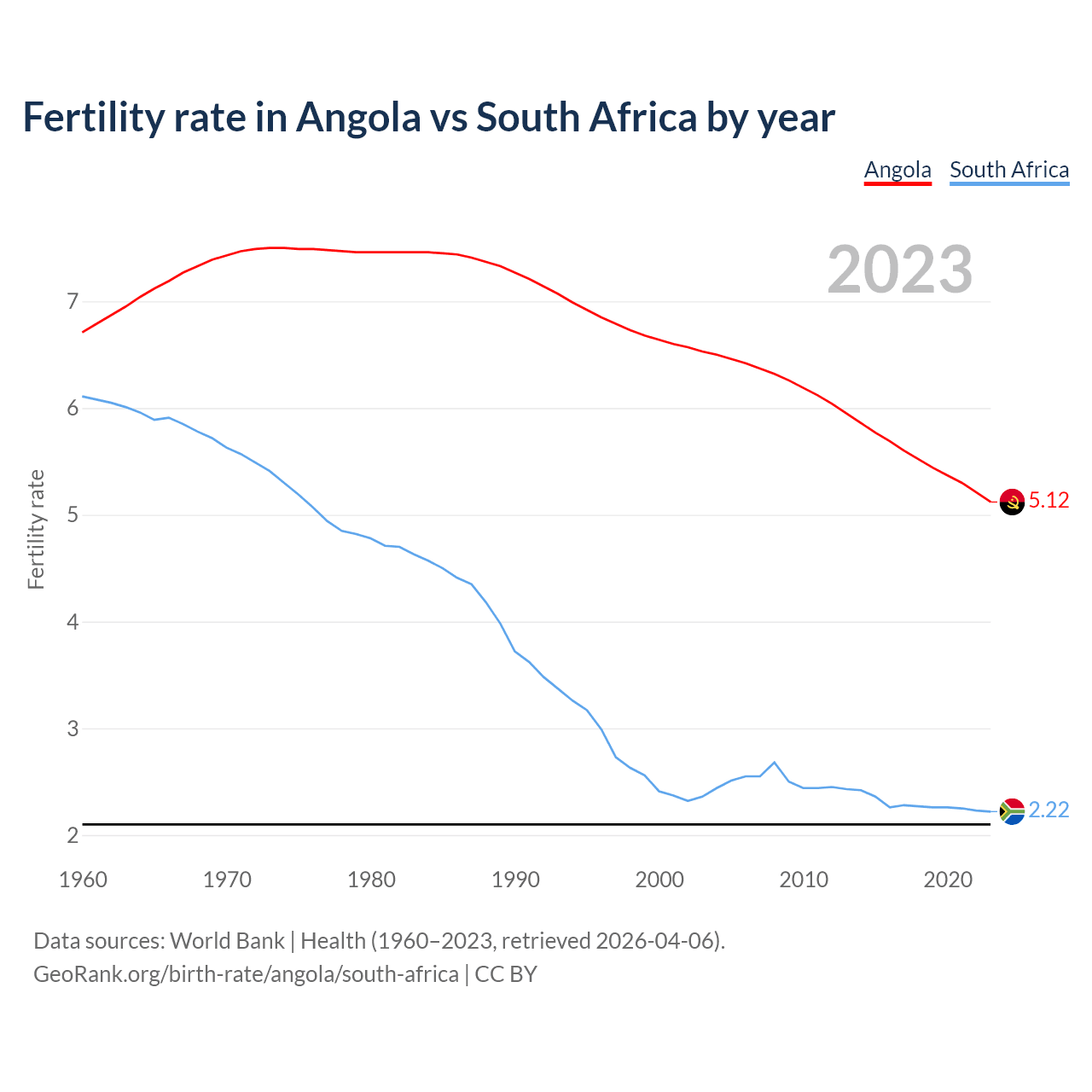 Fertility rate in Angola vs South Africa by year

Angola South Africa

2023

Fertility rate

7
6
5
4
3
2

5.12
2.22

1960 1970 1980 1990 2000 2010 2020

Data sources: World Bank | Health (1960–2023, retrieved 2026-04-06).
GeoRank.org/birth-rate/angola/south-africa | CC BY